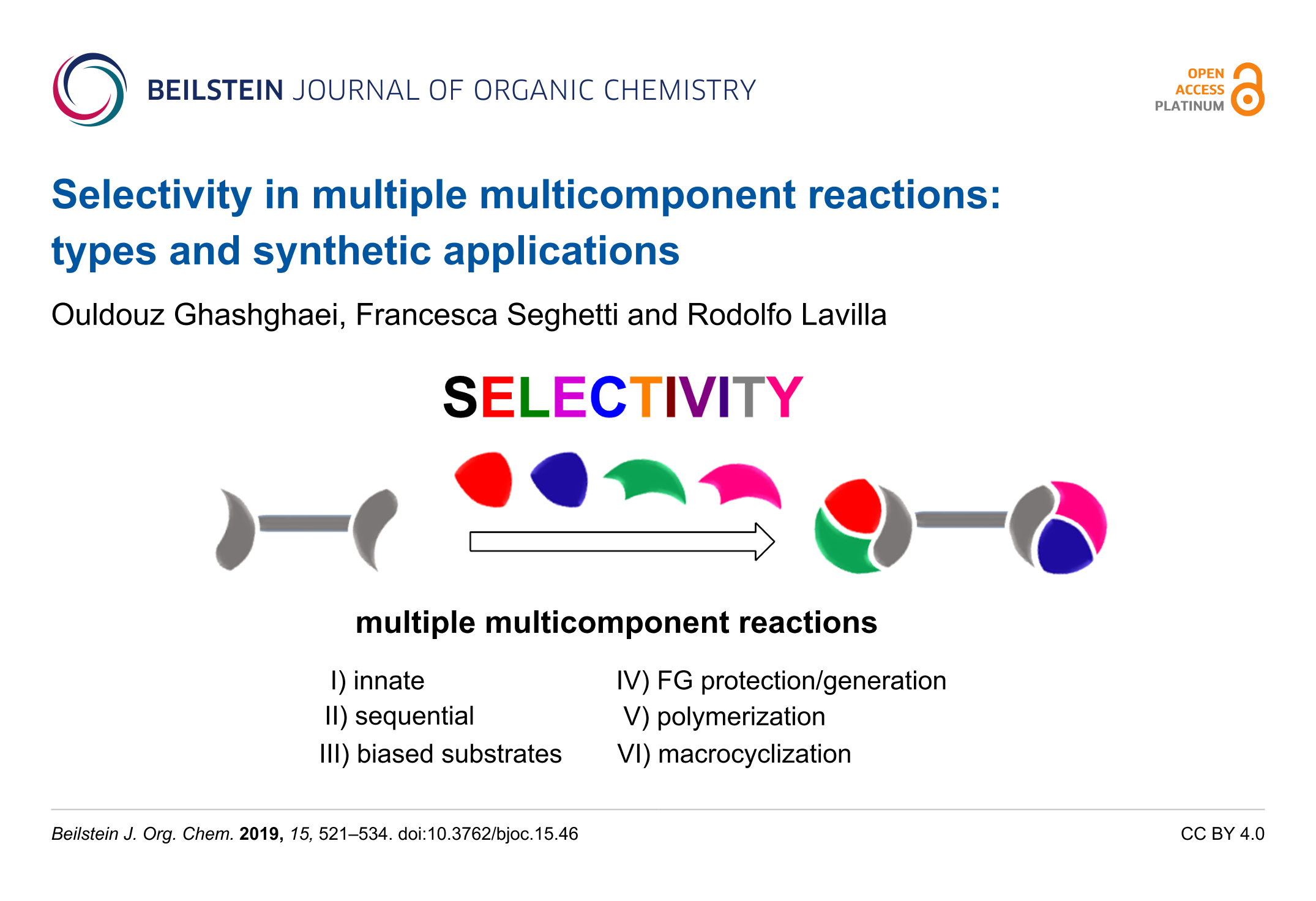 BEILSTEIN JOURNAL OF ORGANIC CHEMISTRY

OPEN ACCESS PLATINUM

Selectivity in multiple multicomponent reactions: types and synthetic applications

Ouldouz Ghashghaei, Francesca Seghetti and Rodolfo Lavilla

SELECTIVITY

multiple multicomponent reactions

I) innate
II) sequential
III) biased substrates

IV) FG protection/generation
V) polymerization
VI) macrocyclization

Beilstein J. Org. Chem. 2019, 15, 521–534. doi:10.3762/bjoc.15.46

CC BY 4.0